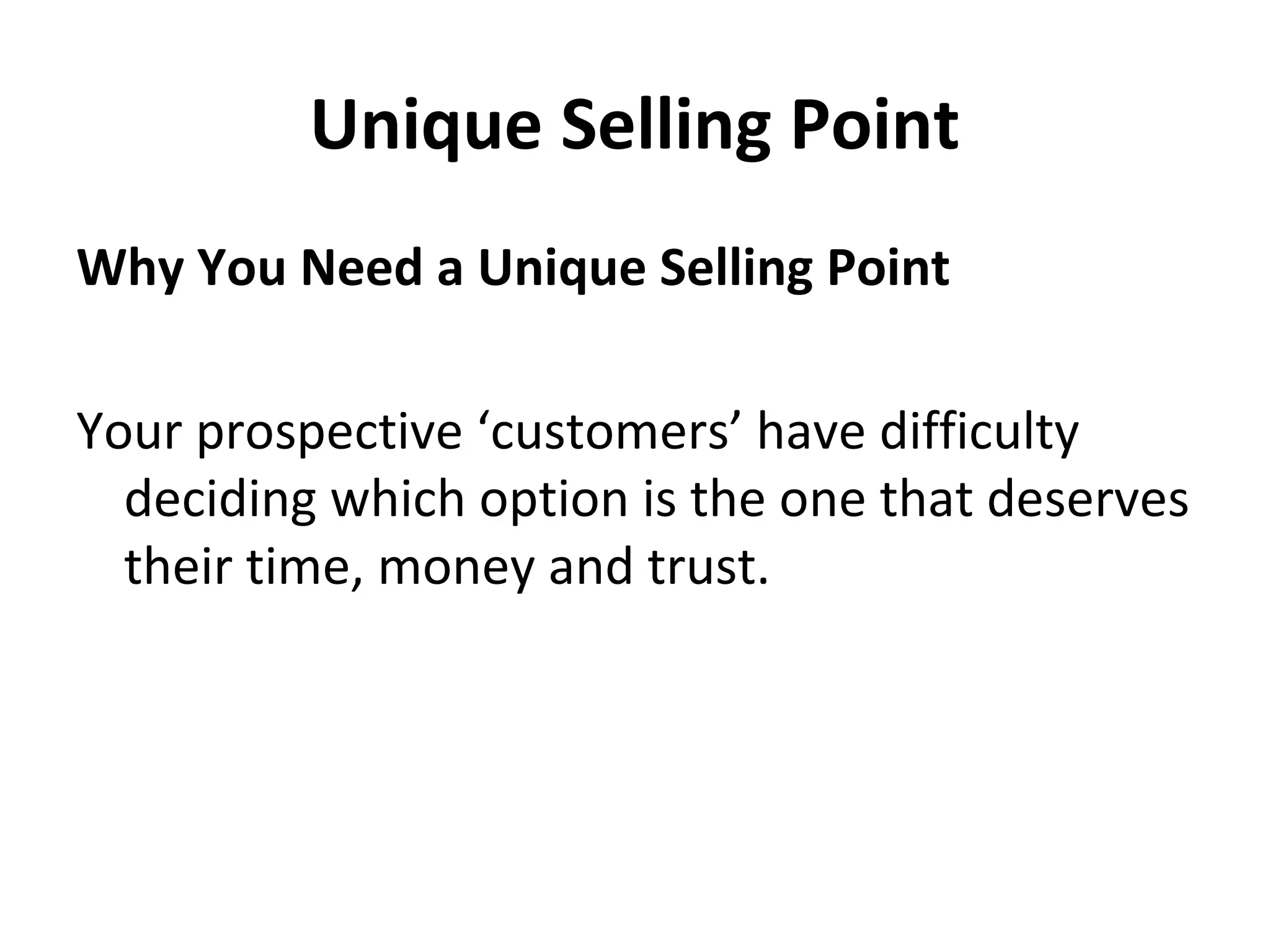 Unique Selling Point

Why You Need a Unique Selling Point

Your prospective ‘customers’ have difficulty deciding which option is the one that deserves their time, money and trust.